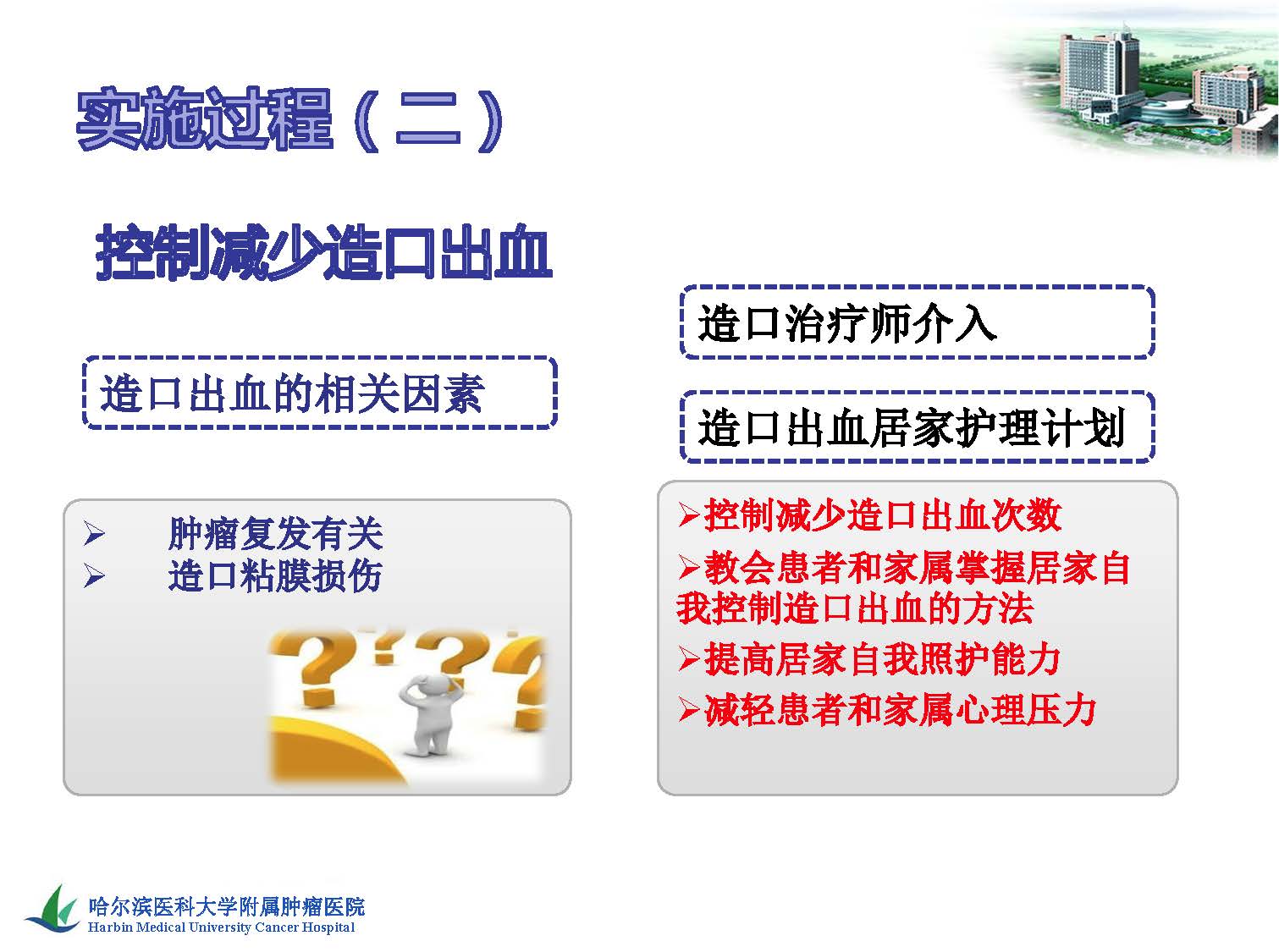 实施过程（二）

控制减少造口出血

造口出血的相关因素

➢ 肿瘤复发有关
➢ 造口粘膜损伤

造口治疗师介入

造口出血居家护理计划

➢控制减少造口出血次数
➢教会患者和家属掌握居家自我控制造口出血的方法
➢提高居家自我照护能力
➢减轻患者和家属心理压力

哈尔滨医科大学附属肿瘤医院
Harbin Medical University Cancer Hospital